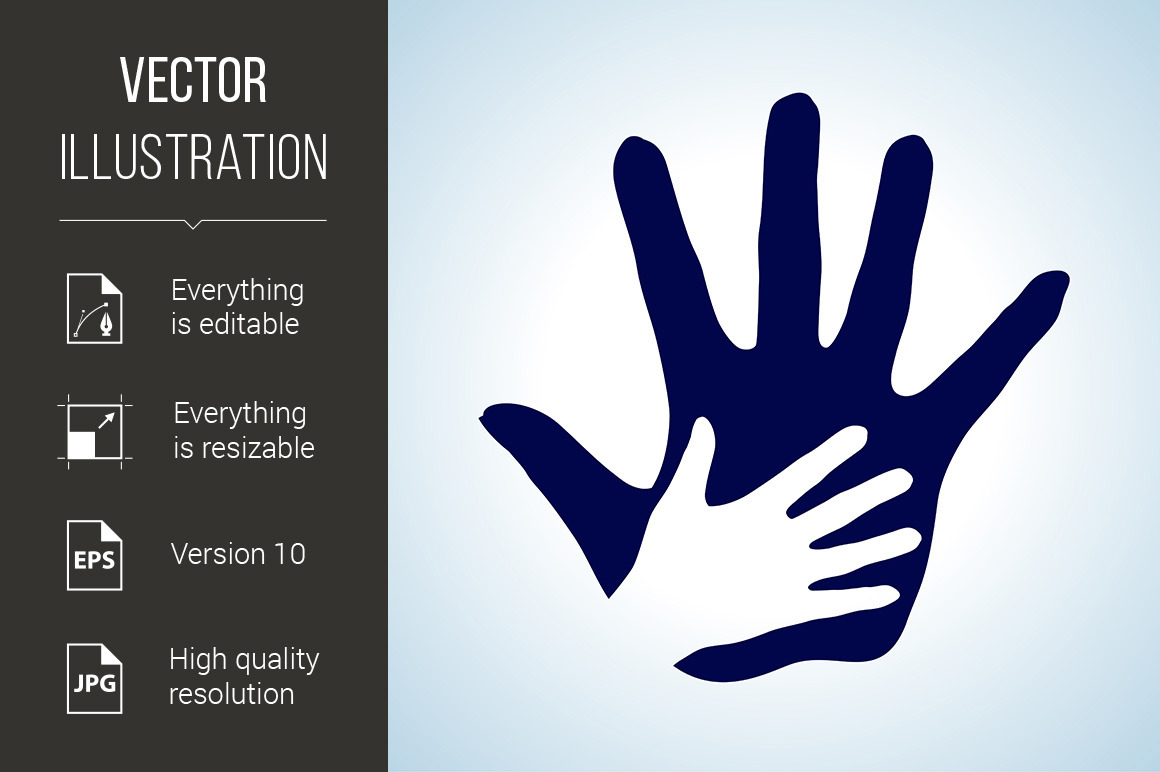 VECTOR
ILLUSTRATION

Everything is editable

Everything is resizable

EPS

Version 10

JPG

High quality resolution